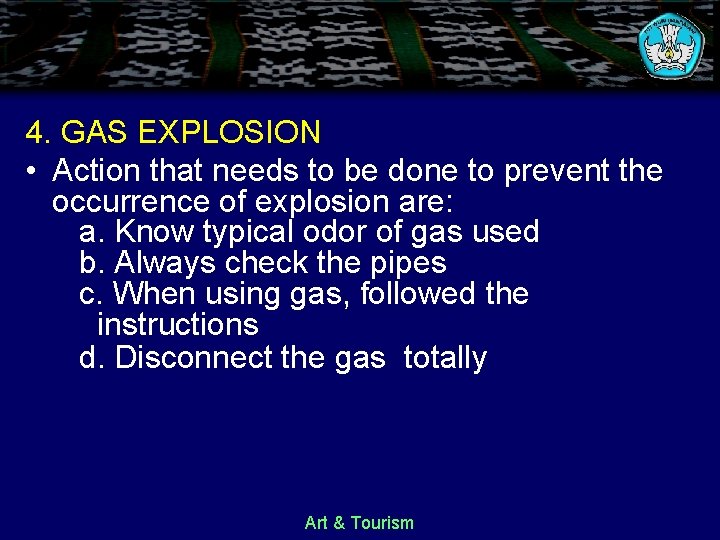 4. GAS EXPLOSION

• Action that needs to be done to prevent the occurrence of explosion are:
a. Know typical odor of gas used
b. Always check the pipes
c. When using gas, followed the instructions
d. Disconnect the gas totally

Art & Tourism